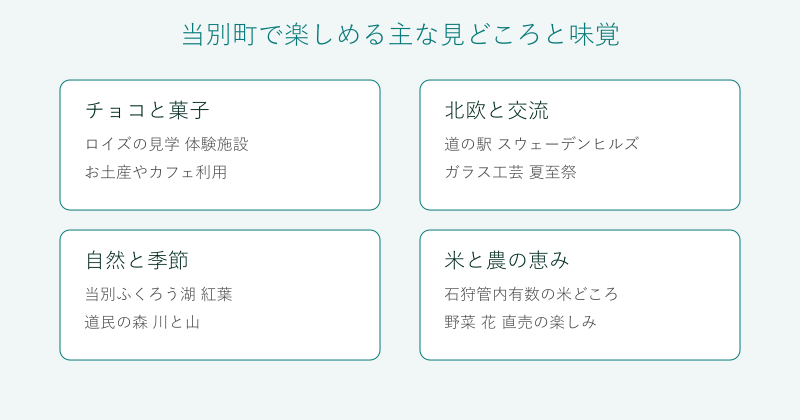 当別町で楽しめる主な見どころと味覚

チョコと菓子

ロイズの見学 体験施設

お土産やカフェ利用

北欧と交流

道の駅 スウェーデンヒルズ

ガラス工芸 夏至祭

自然と季節

当別ふくろう湖 紅葉

道民の森 川と山

米と農の恵み

石狩管内有数の米どころ

野菜 花 直売の楽しみ